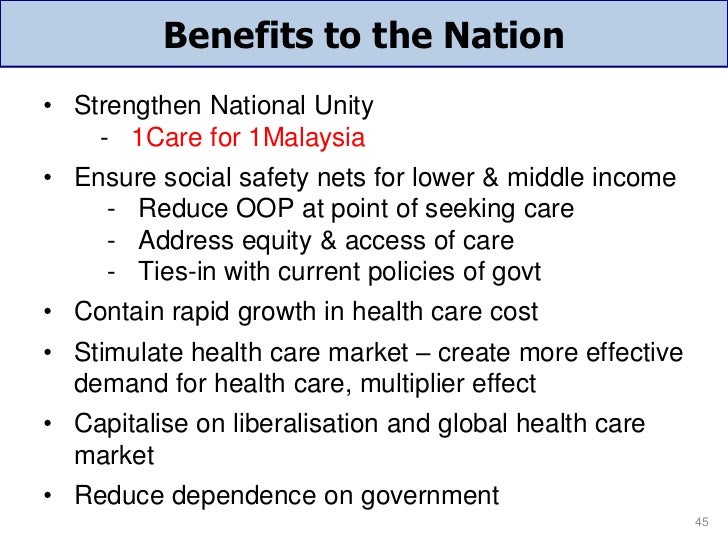 Benefits to the Nation

• Strengthen National Unity
  - 1Care for 1Malaysia
• Ensure social safety nets for lower & middle income
  - Reduce OOP at point of seeking care
  - Address equity & access of care
  - Ties-in with current policies of govt
• Contain rapid growth in health care cost
• Stimulate health care market – create more effective demand for health care, multiplier effect
• Capitalise on liberalisation and global health care market
• Reduce dependence on government

45